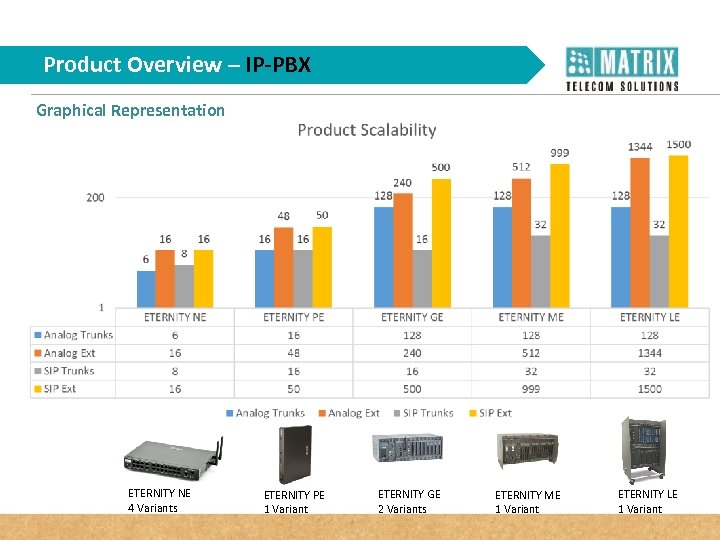 Product Overview – IP-PBX

MATRIX
TELECOM SOLUTIONS

Graphical Representation

Product Scalability

200

1

6 16 8 16
16 48 16 50
128 240 16 500
128 512 32 999
128 1344 32 1500

| | ETERNITY NE | ETERNITY PE | ETERNITY GE | ETERNITY ME | ETERNITY LE |
|---|---|---|---|---|---|
| Analog Trunks | 6 | 16 | 128 | 128 | 128 |
| Analog Ext | 16 | 48 | 240 | 512 | 1344 |
| SIP Trunks | 8 | 16 | 16 | 32 | 32 |
| SIP Ext | 16 | 50 | 500 | 999 | 1500 |

Analog Trunks Analog Ext SIP Trunks SIP Ext

ETERNITY NE
4 Variants

ETERNITY PE
1 Variant

ETERNITY GE
2 Variants

ETERNITY ME
1 Variant

ETERNITY LE
1 Variant